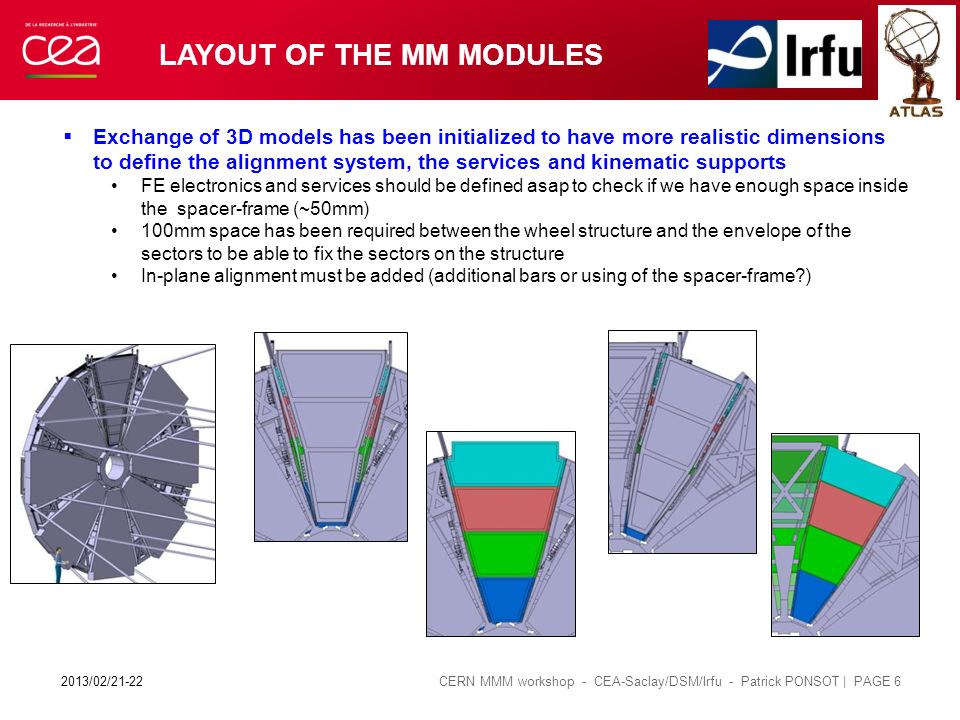 DE LA RECHERCHE À L'INDUSTRIE

cea

LAYOUT OF THE MM MODULES

Irfu

ATLAS

▪ Exchange of 3D models has been initialized to have more realistic dimensions to define the alignment system, the services and kinematic supports
• FE electronics and services should be defined asap to check if we have enough space inside the spacer-frame (~50mm)
• 100mm space has been required between the wheel structure and the envelope of the sectors to be able to fix the sectors on the structure
• In-plane alignment must be added (additional bars or using of the spacer-frame?)

2013/02/21-22

CERN MMM workshop - CEA-Saclay/DSM/Irfu - Patrick PONSOT | PAGE 6